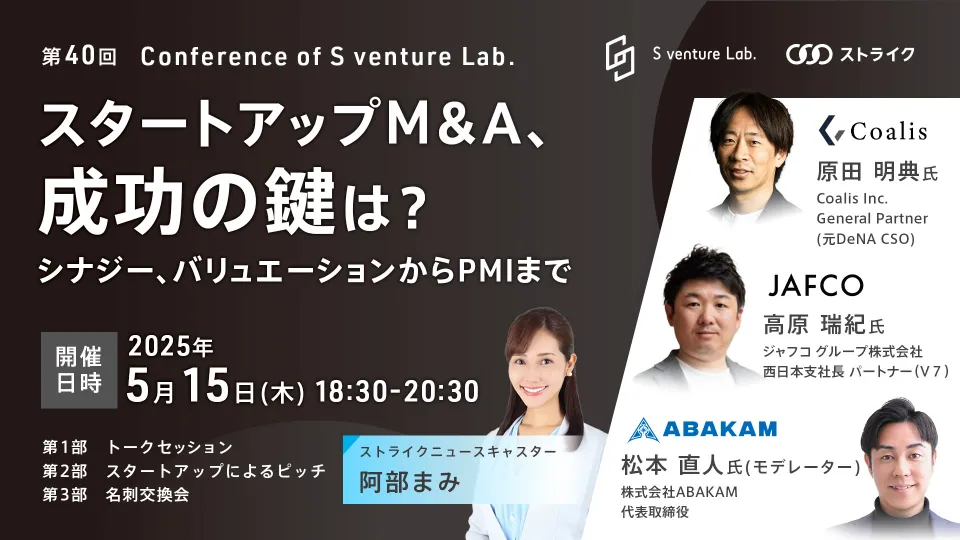 第40回 Conference of S venture Lab.

S venture Lab.

ストライク

スタートアップM&A、
成功の鍵は？

シナジー、バリュエーションからPMIまで

開催日時 2025年 5月15日(木) 18:30-20:30

第1部 トークセッション
第2部 スタートアップによるピッチ
第3部 名刺交換会

ストライクニュースキャスター
阿部まみ

Coalis
原田 明典氏
Coalis Inc.
General Partner
(元DeNA CSO)

JAFCO
高原 瑞紀氏
ジャフコ グループ株式会社
西日本支社長 パートナー(V7)

ABAKAM
松本 直人氏(モデレーター)
株式会社ABAKAM
代表取締役